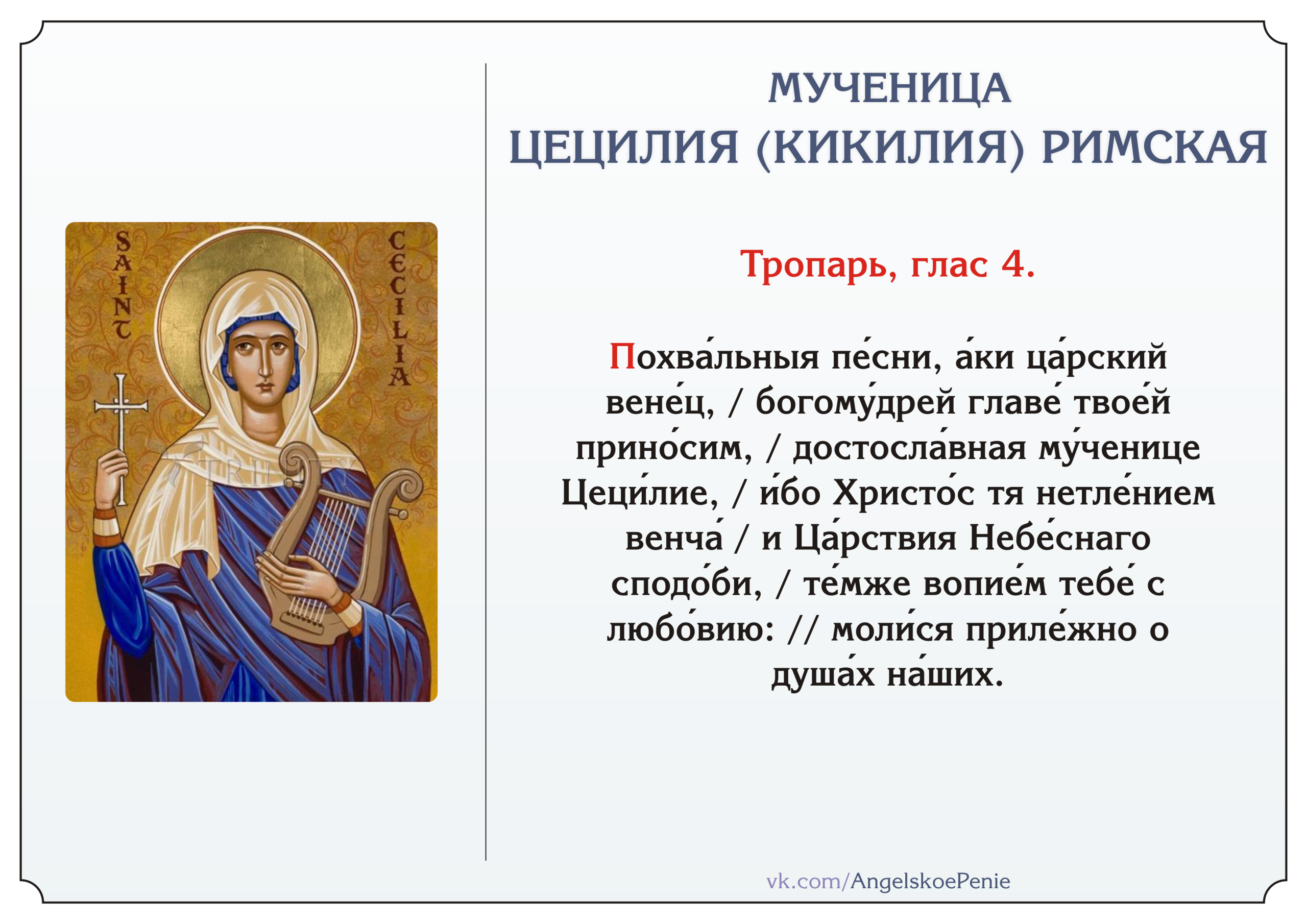 SAINT CECILIA

TRINITY

МУЧЕНИЦА
ЦЕЦИЛИЯ (КИКИЛИЯ) РИМСКАЯ

Тропарь, глас 4.

Похва́льныя пе́сни, а́ки ца́рский вене́ц, / богому́дрей главе́ твое́й прино́сим, / достосла́вная му́ченице Цеци́лие, / и́бо Христо́с тя нетле́нием венча́ / и Ца́рствия Небе́снаго сподо́би, / те́мже вопие́м тебе́ с любо́вию: // моли́ся приле́жно о душа́х на́ших.

vk.com/AngelskoePenie